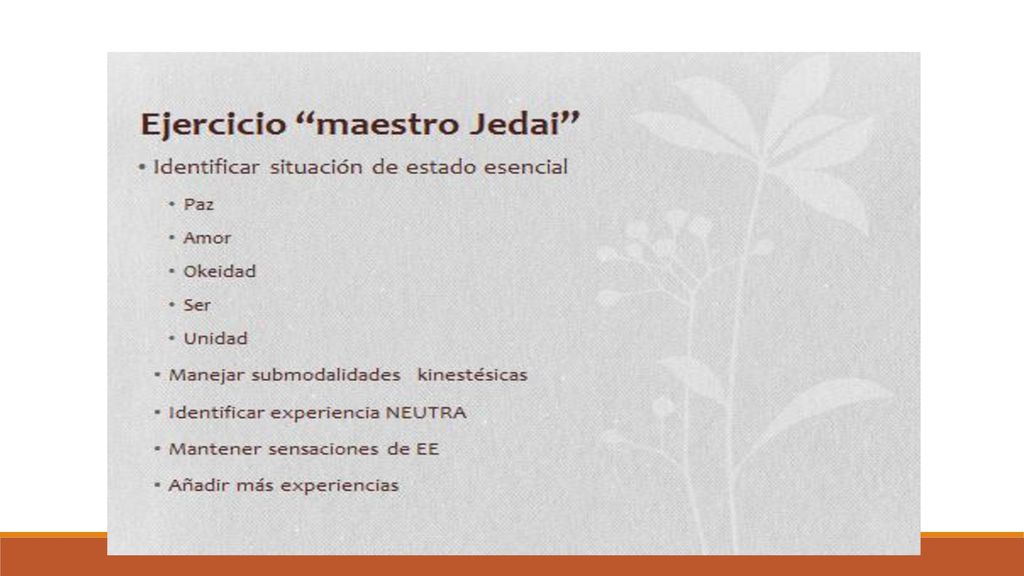 Ejercicio “maestro Jedai”

• Identificar situación de estado esencial
  • Paz
  • Amor
  • Okeidad
  • Ser
  • Unidad
• Manejar submodalidades kinestésicas
• Identificar experiencia NEUTRA
• Mantener sensaciones de EE
• Añadir más experiencias